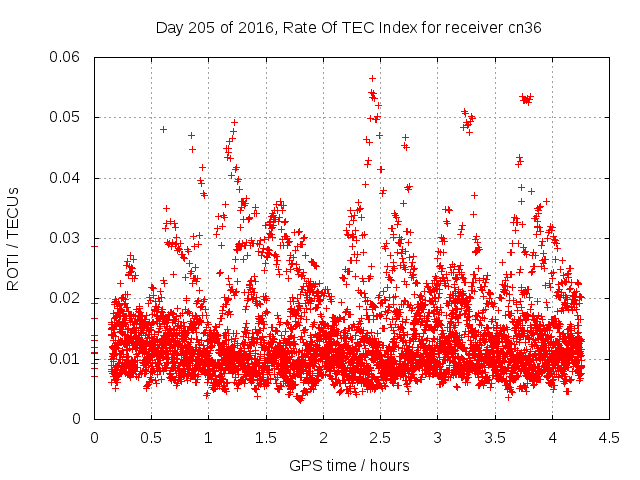 Day 205 of 2016, Rate Of TEC Index for receiver cn36

ROTI / TECUs

0.06
0.05
0.04
0.03
0.02
0.01
0

0
0.5
1
1.5
2
2.5
3
3.5
4
4.5

GPS time / hours